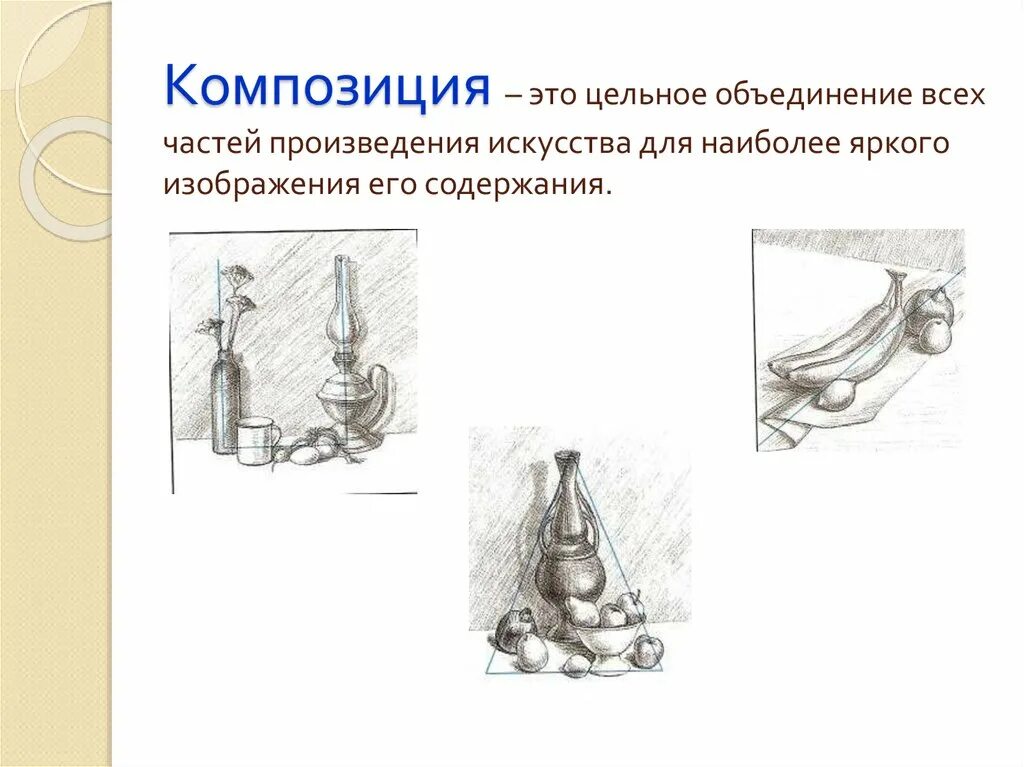 Композиция – это цельное объединение всех частей произведения искусства для наиболее яркого изображения его содержания.